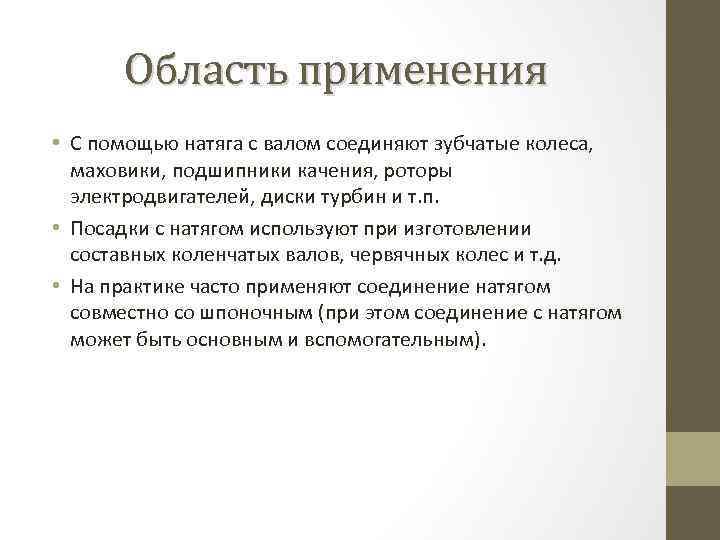 Область применения

• С помощью натяга с валом соединяют зубчатые колеса, маховики, подшипники качения, роторы электродвигателей, диски турбин и т.п.

• Посадки с натягом используют при изготовлении составных коленчатых валов, червячных колес и т.д.

• На практике часто применяют соединение натягом совместно со шпоночным (при этом соединение с натягом может быть основным и вспомогательным).